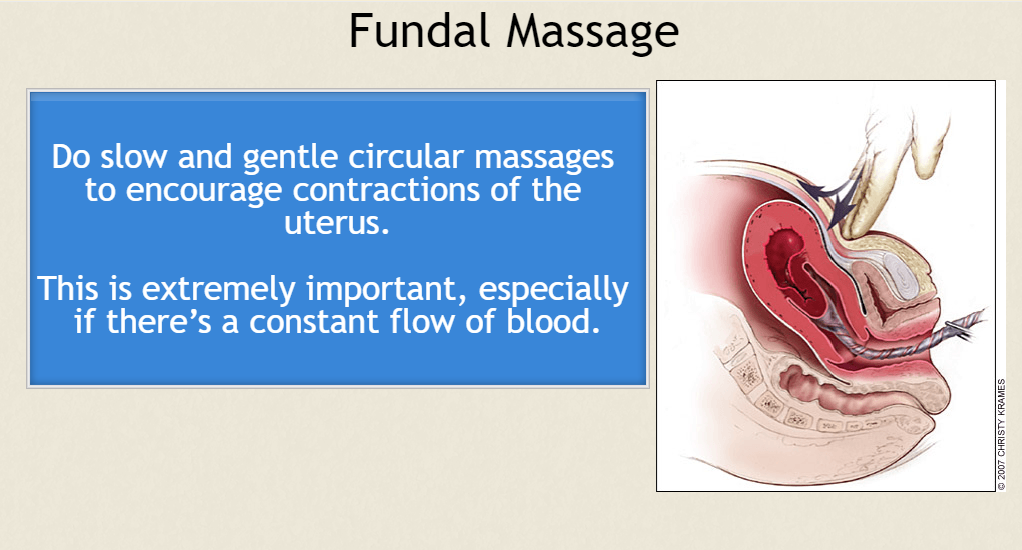 Fundal Massage

Do slow and gentle circular massages to encourage contractions of the uterus.

This is extremely important, especially if there's a constant flow of blood.

© 2007 CHRISTY KRAMES